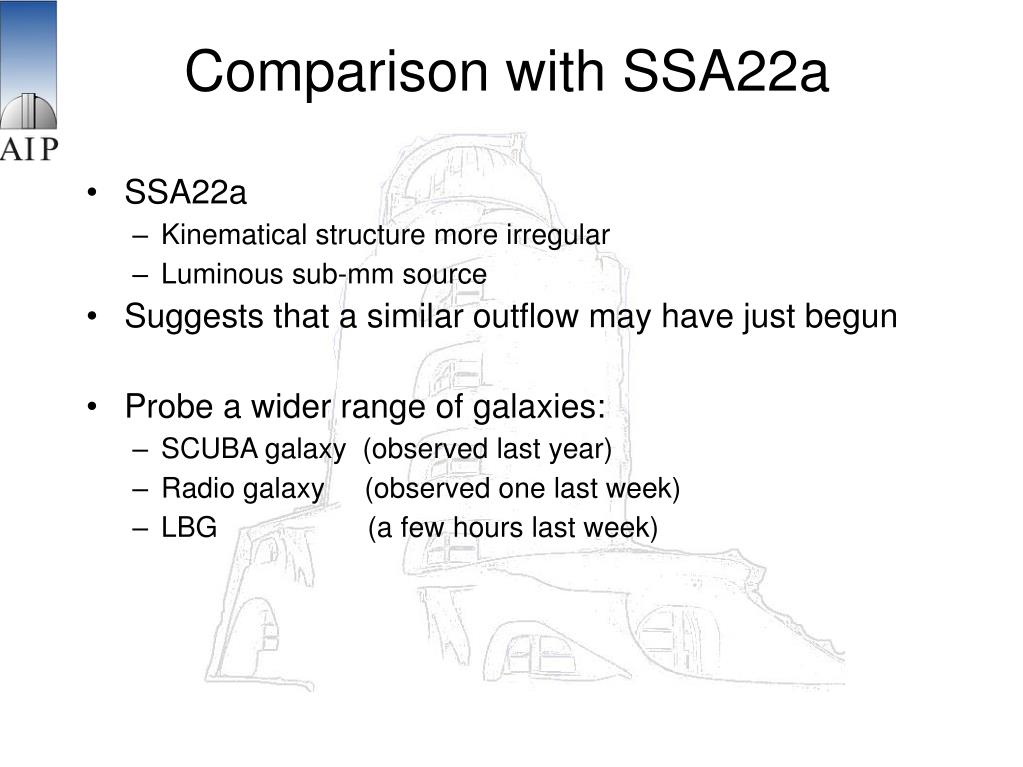 AIP

Comparison with SSA22a

• SSA22a
– Kinematical structure more irregular
– Luminous sub-mm source
• Suggests that a similar outflow may have just begun

• Probe a wider range of galaxies:
– SCUBA galaxy (observed last year)
– Radio galaxy (observed one last week)
– LBG (a few hours last week)